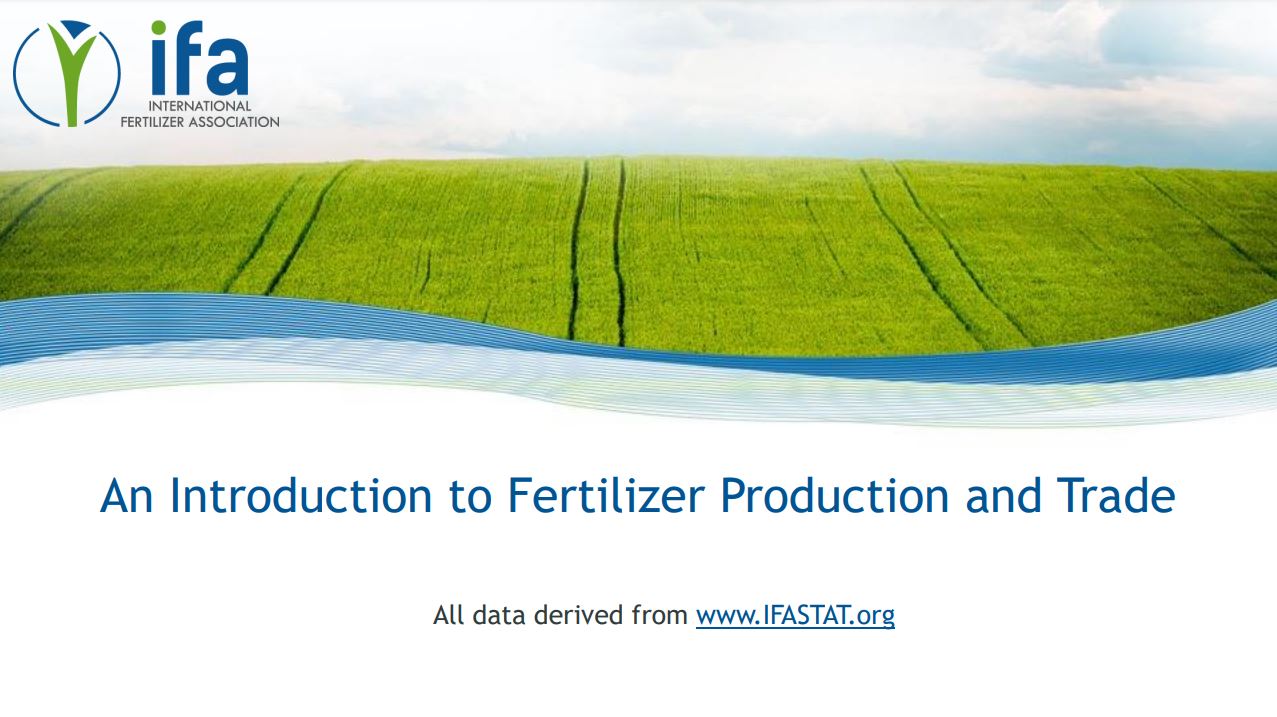 ifa
INTERNATIONAL
FERTILIZER ASSOCIATION

An Introduction to Fertilizer Production and Trade

All data derived from www.IFASTAT.org